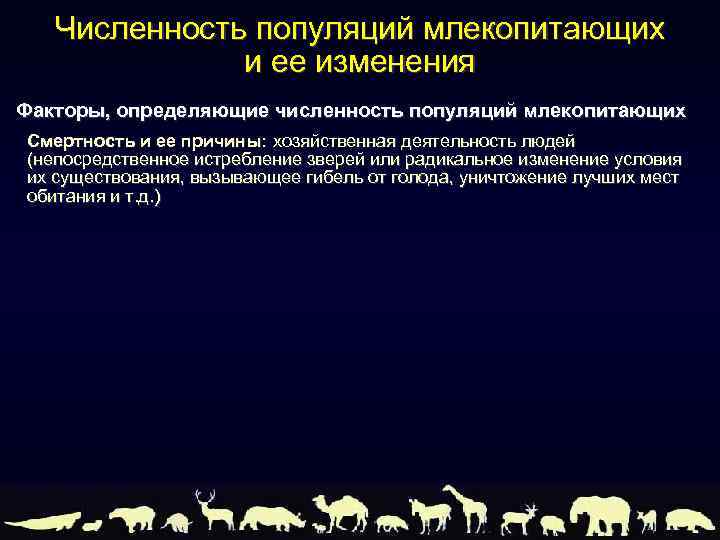 Численность популяций млекопитающих и ее изменения

Факторы, определяющие численность популяций млекопитающих

Смертность и ее причины: хозяйственная деятельность людей (непосредственное истребление зверей или радикальное изменение условия их существования, вызывающее гибель от голода, уничтожение лучших мест обитания и т.д.)